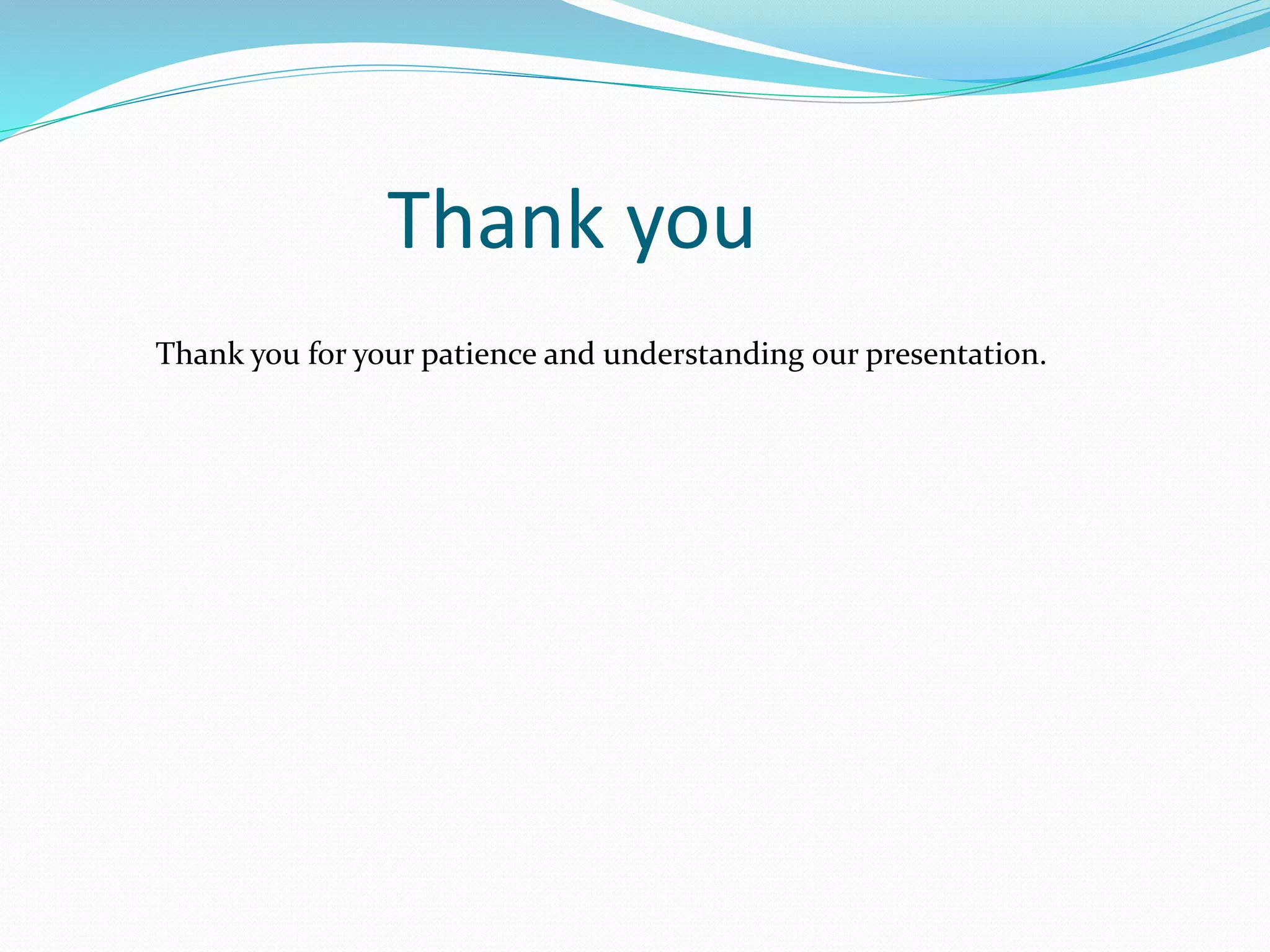 Thank you

Thank you for your patience and understanding our presentation.